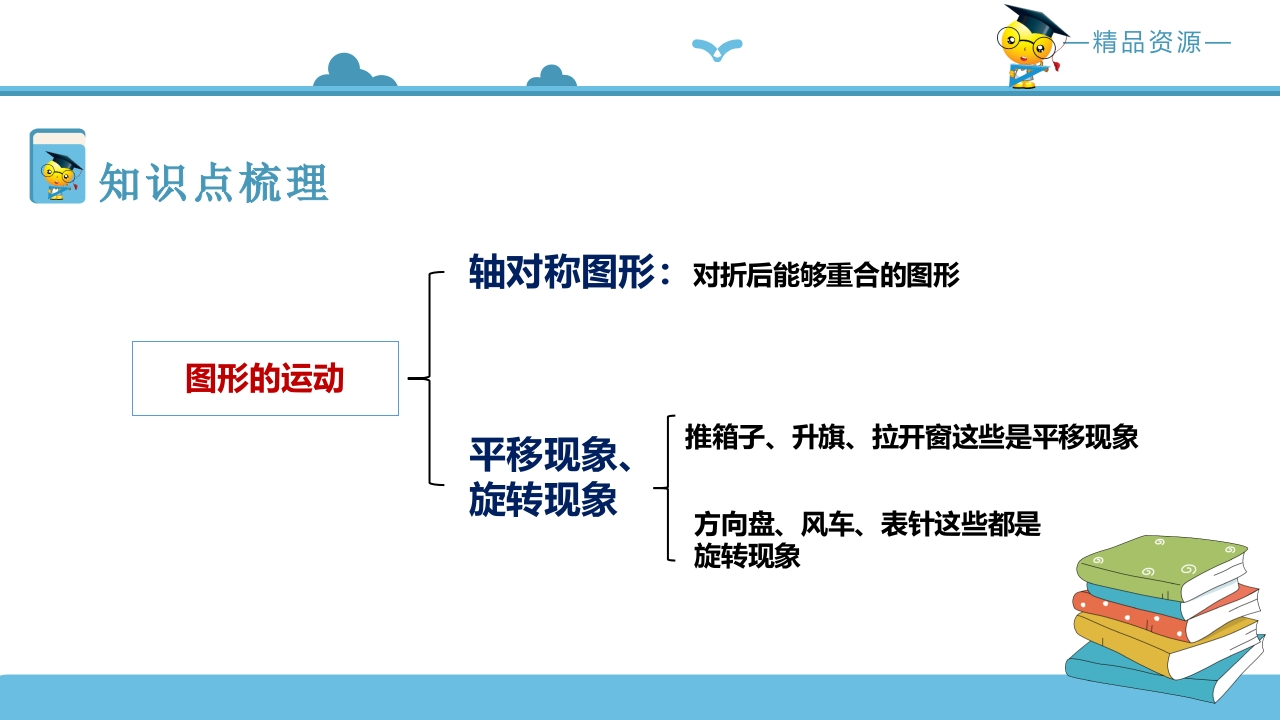 —精品资源—

知识点梳理

图形的运动

轴对称图形：对折后能够重合的图形

平移现象、旋转现象

推箱子、升旗、拉开窗这些是平移现象

方向盘、风车、表针这些都是旋转现象